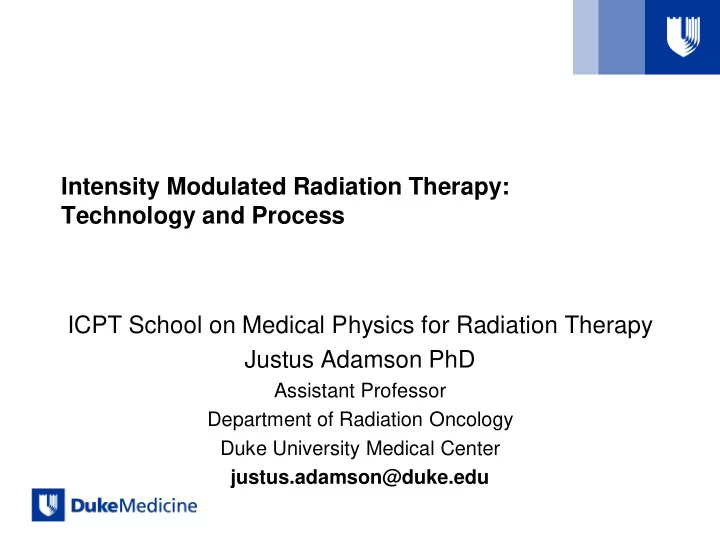 Intensity Modulated Radiation Therapy:
Technology and Process

ICPT School on Medical Physics for Radiation Therapy
Justus Adamson PhD
Assistant Professor
Department of Radiation Oncology
Duke University Medical Center
justus.adamson@duke.edu

DukeMedicine